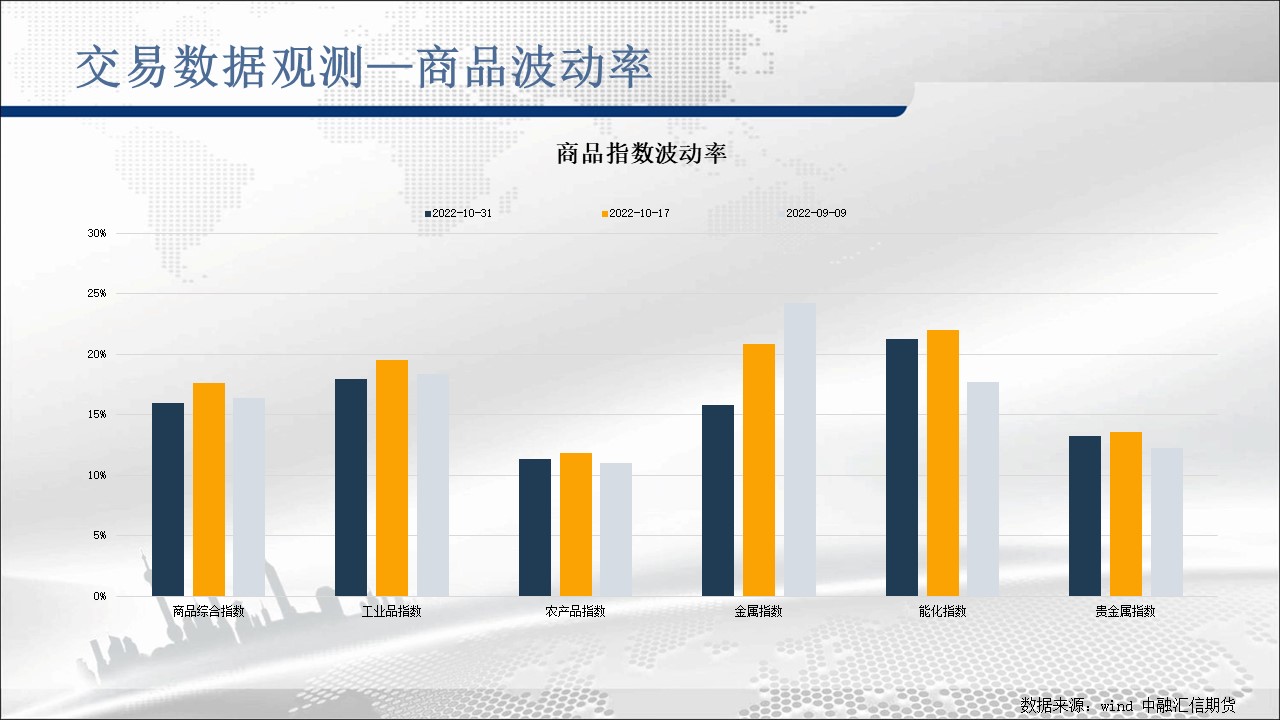 交易数据观测—商品波动率

商品指数波动率

2022-10-31 2022-10-17 2022-09-09

30%
25%
20%
15%
10%
5%
0%

商品综合指数 工业品指数 农产品指数 金属指数 能化指数 贵金属指数

数据来源：wind 中融汇信期货